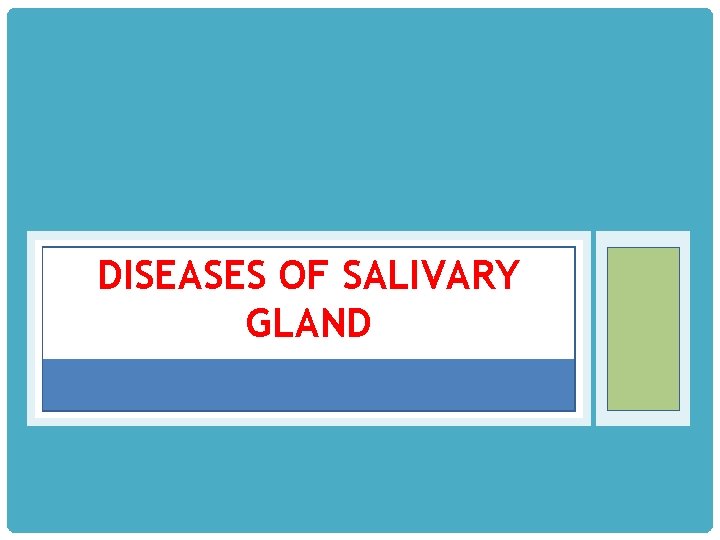 DISEASES OF SALIVARY GLAND